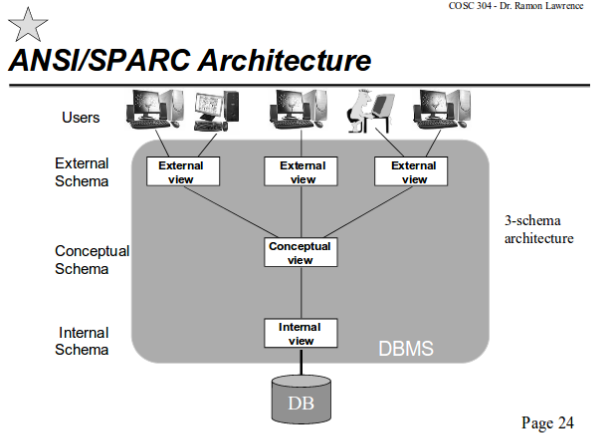 COSC 304 - Dr. Ramon Lawrence

ANSI/SPARC Architecture

Users

External Schema

External view

External view

External view

3-schema architecture

Conceptual Schema

Conceptual view

Internal Schema

Internal view

DBMS

DB

Page 24